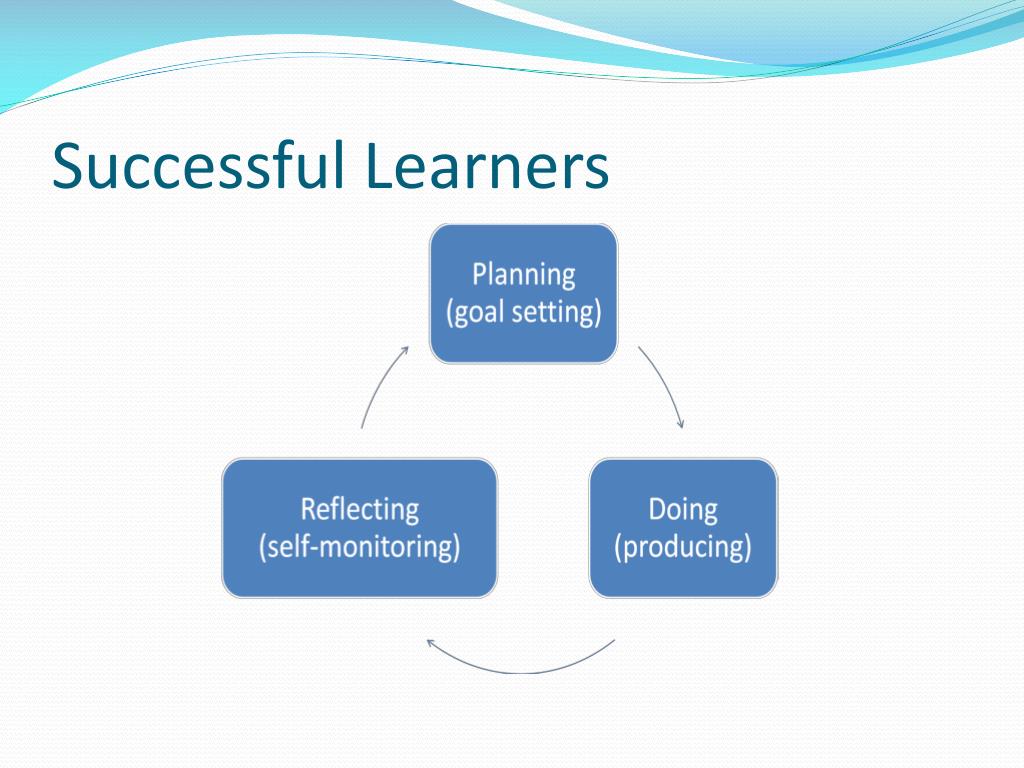 Successful Learners

Planning
(goal setting)

Doing
(producing)

Reflecting
(self-monitoring)